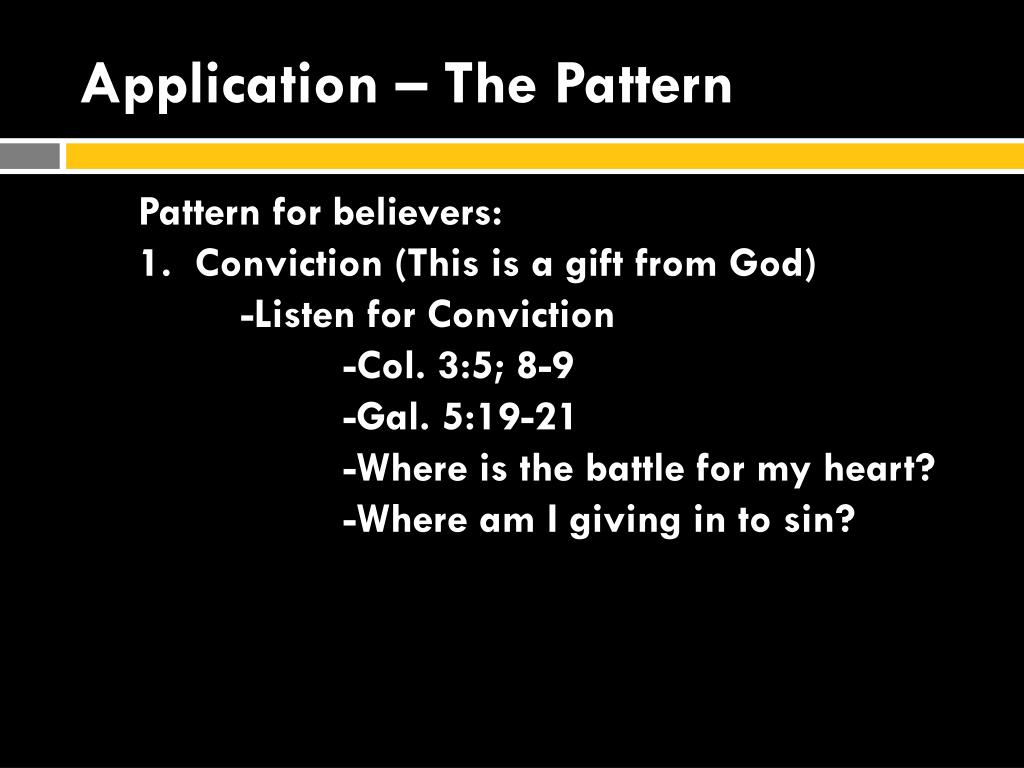 Application – The Pattern

Pattern for believers:

1. Conviction (This is a gift from God)
-Listen for Conviction
-Col. 3:5; 8-9
-Gal. 5:19-21
-Where is the battle for my heart?
-Where am I giving in to sin?